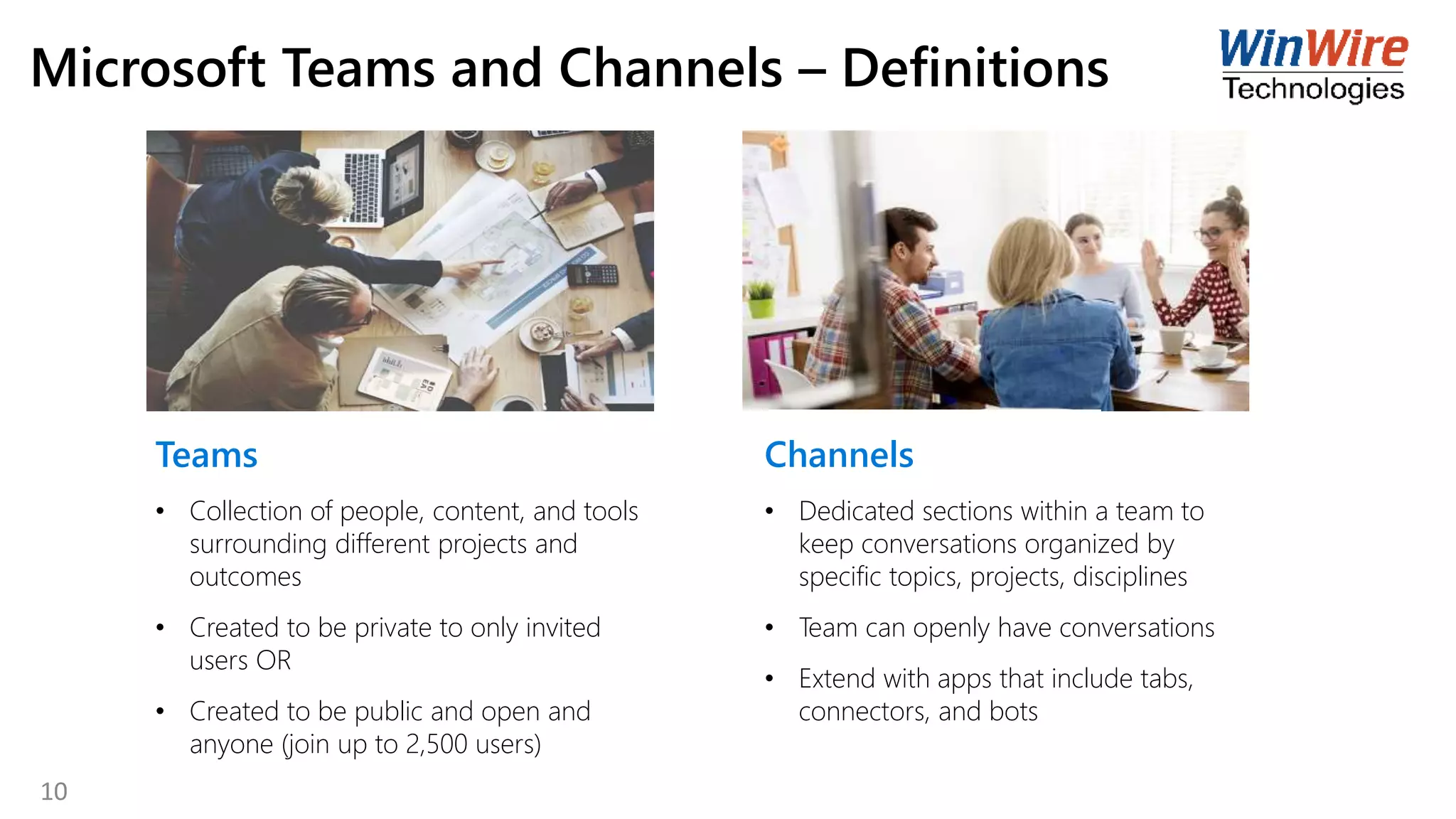 Microsoft Teams and Channels – Definitions

WinWire Technologies

Teams

• Collection of people, content, and tools surrounding different projects and outcomes

• Created to be private to only invited users OR

• Created to be public and open and anyone (join up to 2,500 users)

Channels

• Dedicated sections within a team to keep conversations organized by specific topics, projects, disciplines

• Team can openly have conversations

• Extend with apps that include tabs, connectors, and bots

10